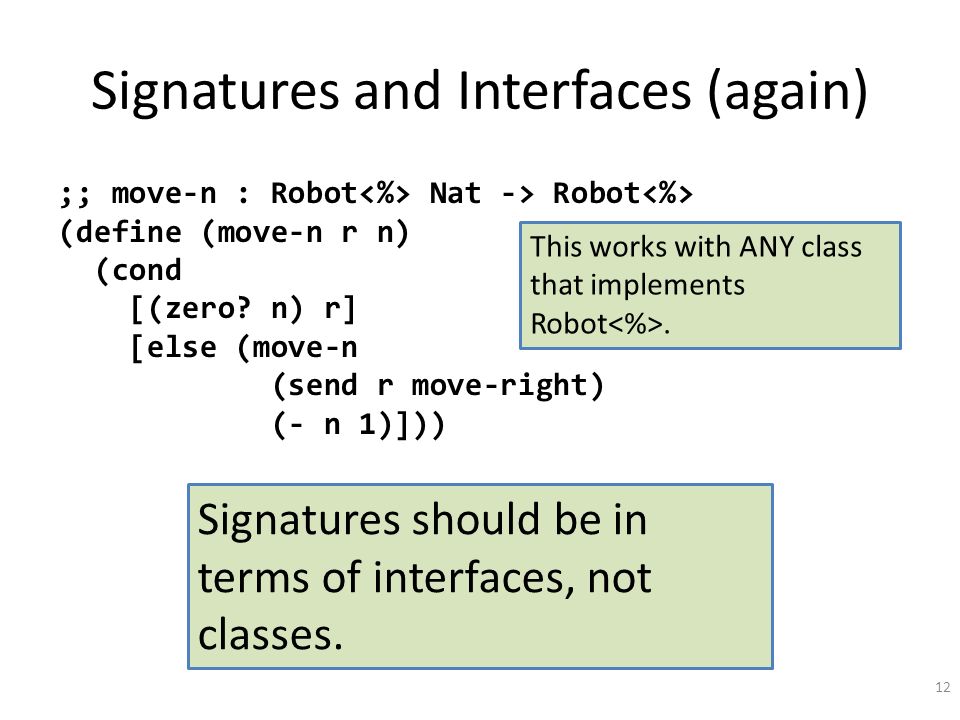 Signatures and Interfaces (again)

;; move-n : Robot<%> Nat -> Robot<%>
(define (move-n r n)
  (cond
    [(zero? n) r]
    [else (move-n
            (send r move-right)
            (- n 1)]))

This works with ANY class that implements Robot<%>.

Signatures should be in terms of interfaces, not classes.

12